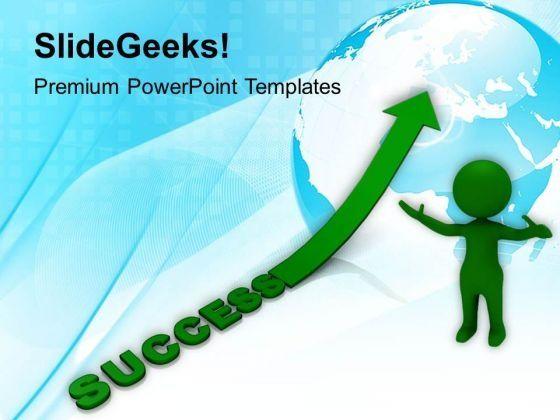 SlideGeeks!

Premium PowerPoint Templates

SUCCESS